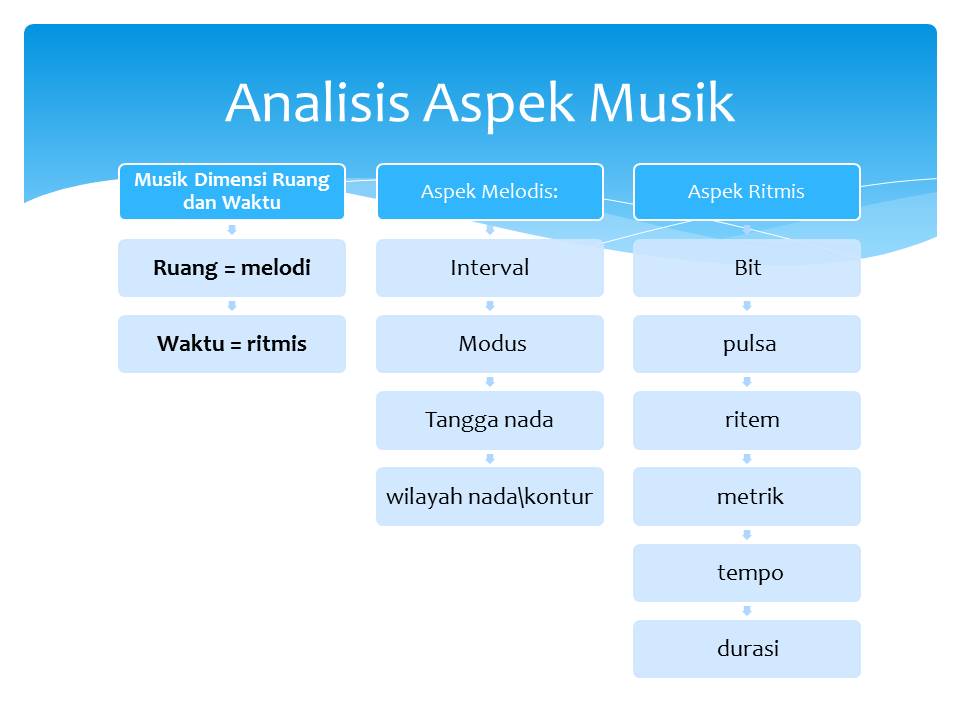 Analisis Aspek Musik

Musik Dimensi Ruang dan Waktu

Ruang = melodi

Waktu = ritmis

Aspek Melodis:

Interval

Modus

Tangga nada

wilayah nada\kontur

Aspek Ritmis

Bit

pulsa

ritem

metrik

tempo

durasi